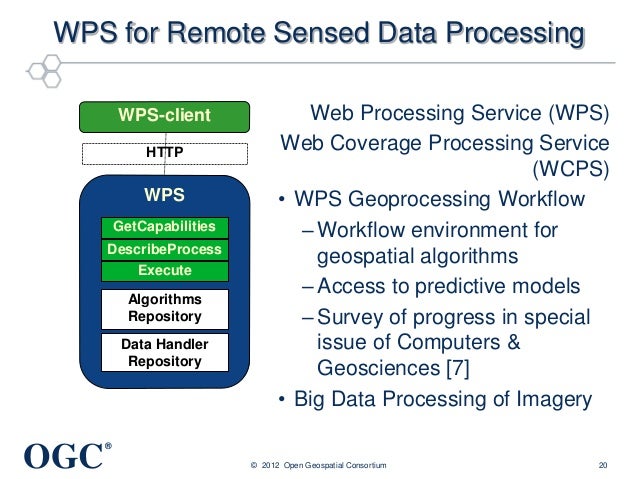 WPS for Remote Sensed Data Processing

WPS-client

HTTP

WPS

GetCapabilities

DescribeProcess

Execute

Algorithms Repository

Data Handler Repository

Web Processing Service (WPS)
Web Coverage Processing Service (WCPS)

• WPS Geoprocessing Workflow
– Workflow environment for geospatial algorithms
– Access to predictive models
– Survey of progress in special issue of Computers & Geosciences [7]
• Big Data Processing of Imagery

OGC®

© 2012 Open Geospatial Consortium

20